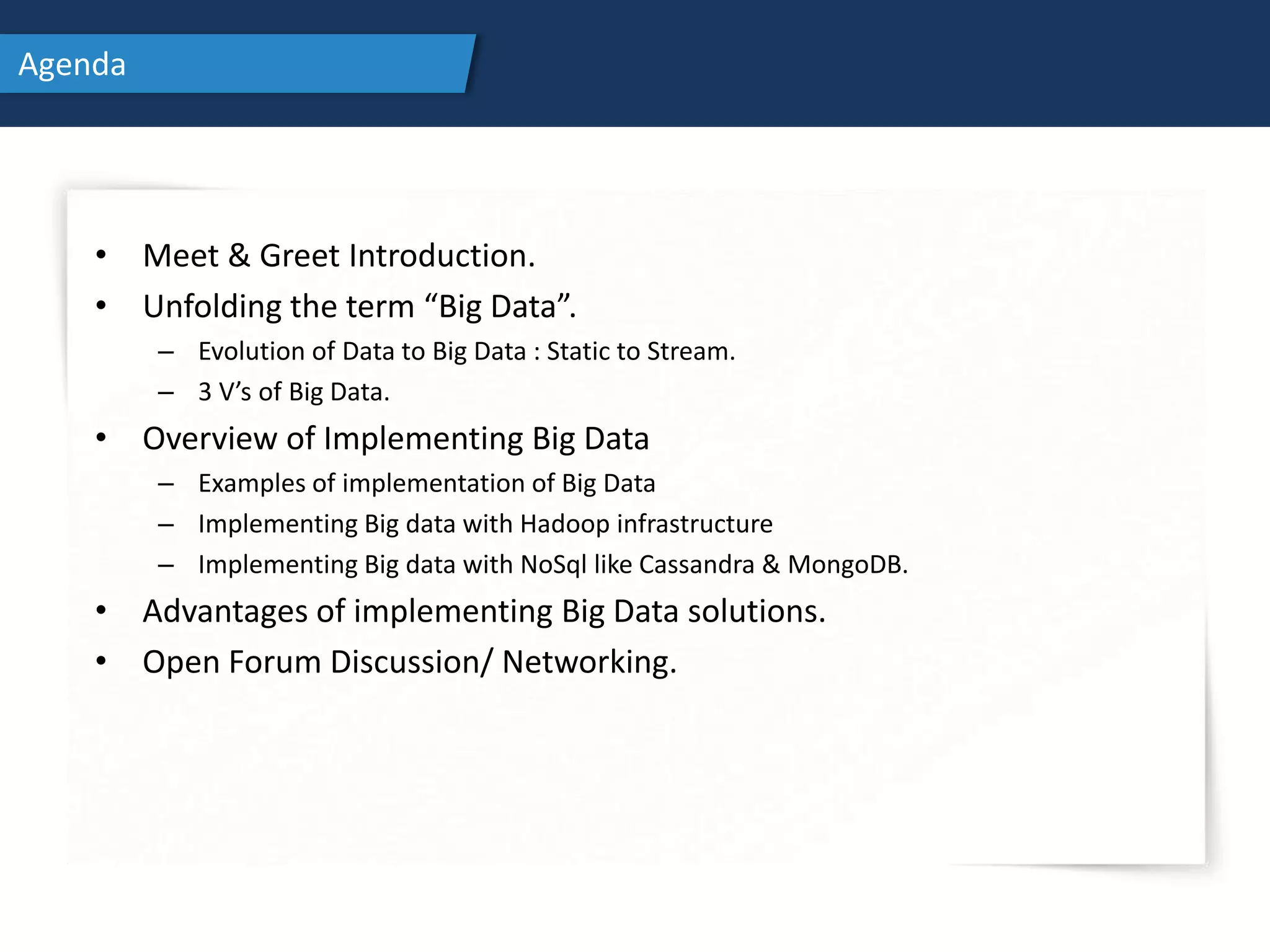 Agenda

• Meet & Greet Introduction.
• Unfolding the term “Big Data”.
  – Evolution of Data to Big Data : Static to Stream.
  – 3 V’s of Big Data.
• Overview of Implementing Big Data
  – Examples of implementation of Big Data
  – Implementing Big data with Hadoop infrastructure
  – Implementing Big data with NoSql like Cassandra & MongoDB.
• Advantages of implementing Big Data solutions.
• Open Forum Discussion/ Networking.